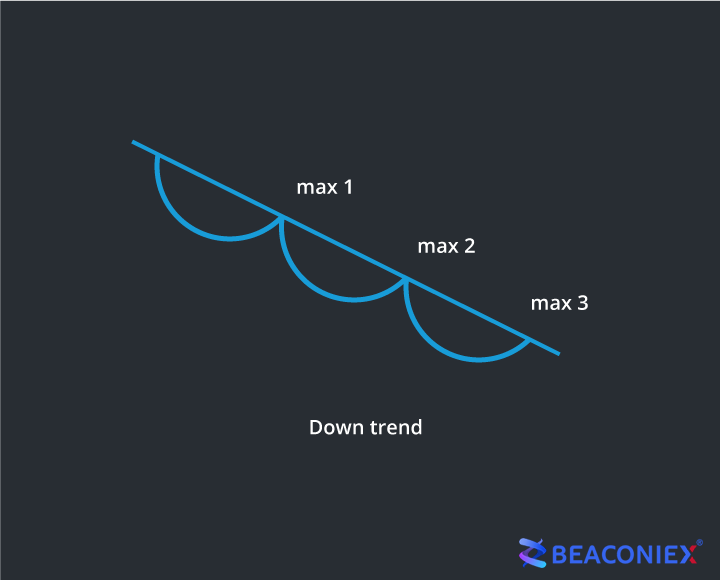 max 1

max 2

max 3

Down trend

BEACONIEX®